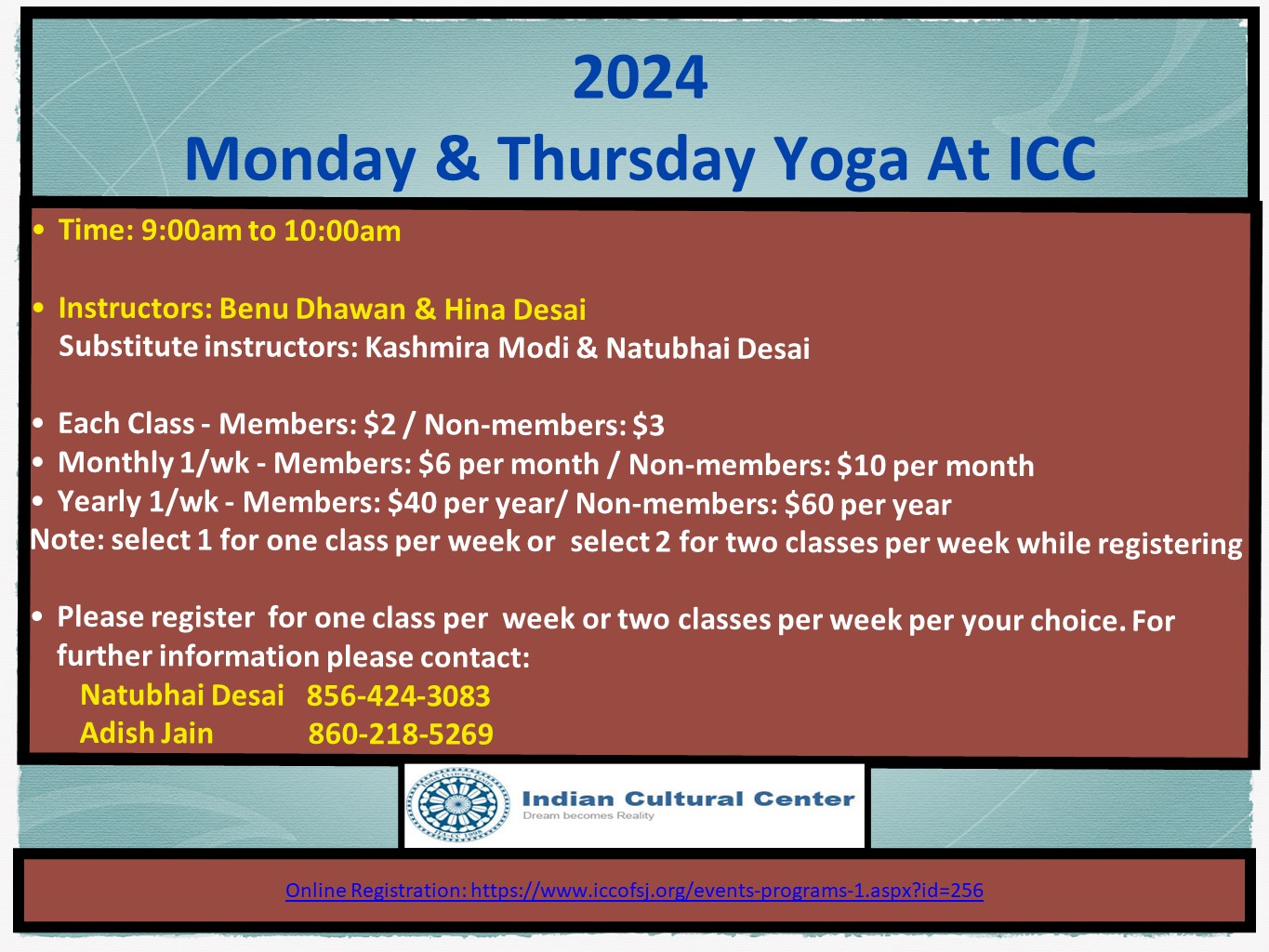 2024

Monday & Thursday Yoga At ICC

• Time: 9:00am to 10:00am

• Instructors: Benu Dhawan & Hina Desai
Substitute instructors: Kashmira Modi & Natubhai Desai

• Each Class - Members: \$2 / Non-members: \$3
• Monthly 1/wk - Members: \$6 per month / Non-members: \$10 per month
• Yearly 1/wk - Members: \$40 per year/ Non-members: \$60 per year
Note: select 1 for one class per week or select 2 for two classes per week while registering

• Please register for one class per week or two classes per week per your choice. For further information please contact:
Natubhai Desai 856-424-3083
Adish Jain 860-218-5269

Indian Cultural Center
Dream becomes Reality

Online Registration: https://www.iccofsj.org/events-programs-1.aspx?id=256